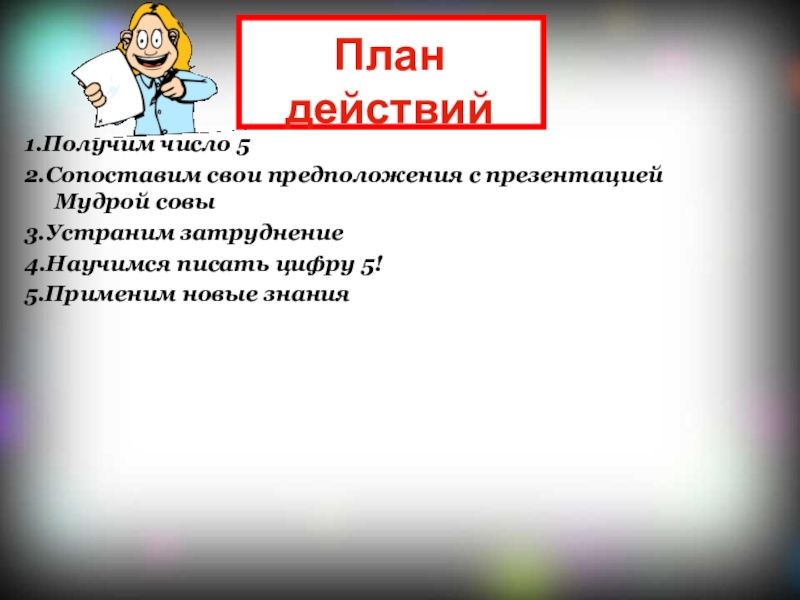 План действий

1.Получим число 5

2.Сопоставим свои предположения с презентацией Мудрой совы

3.Устраним затруднение

4.Научимся писать цифру 5!

5.Применим новые знания